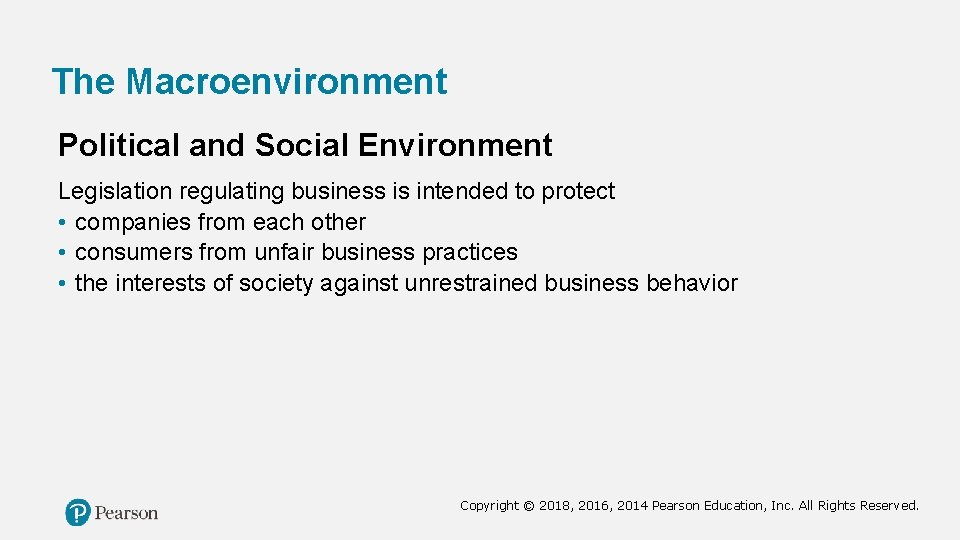 The Macroenvironment

Political and Social Environment

Legislation regulating business is intended to protect
• companies from each other
• consumers from unfair business practices
• the interests of society against unrestrained business behavior

Pearson

Copyright © 2018, 2016, 2014 Pearson Education, Inc. All Rights Reserved.